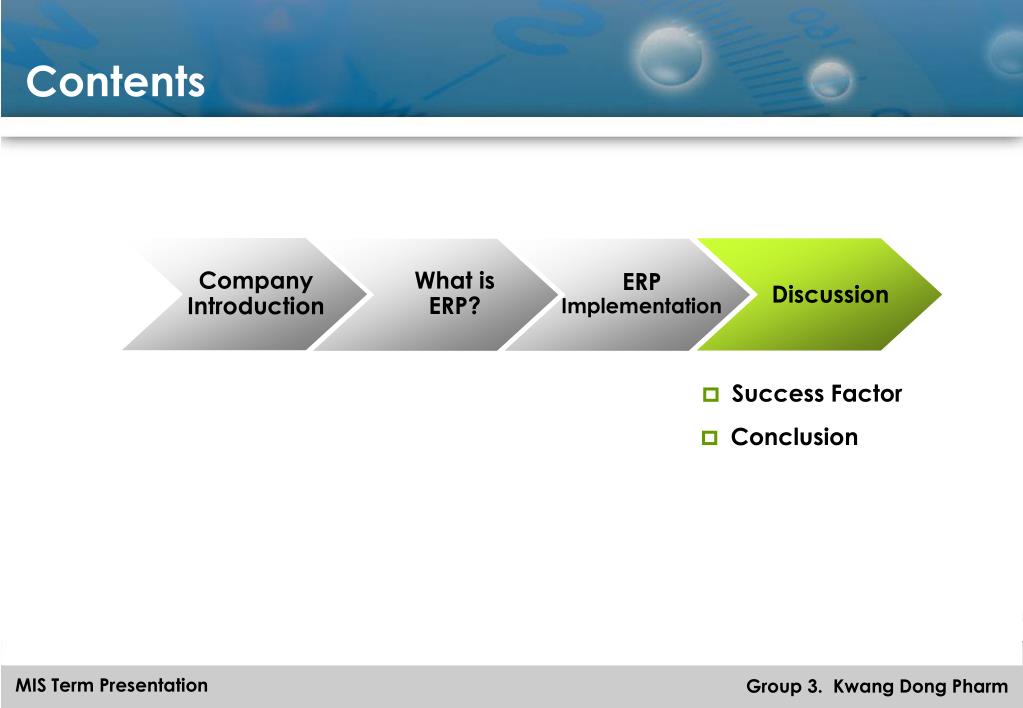 Contents

Company Introduction

What is ERP?

ERP Implementation

Discussion

Success Factor

Conclusion

MIS Term Presentation

Group 3. Kwang Dong Pharm